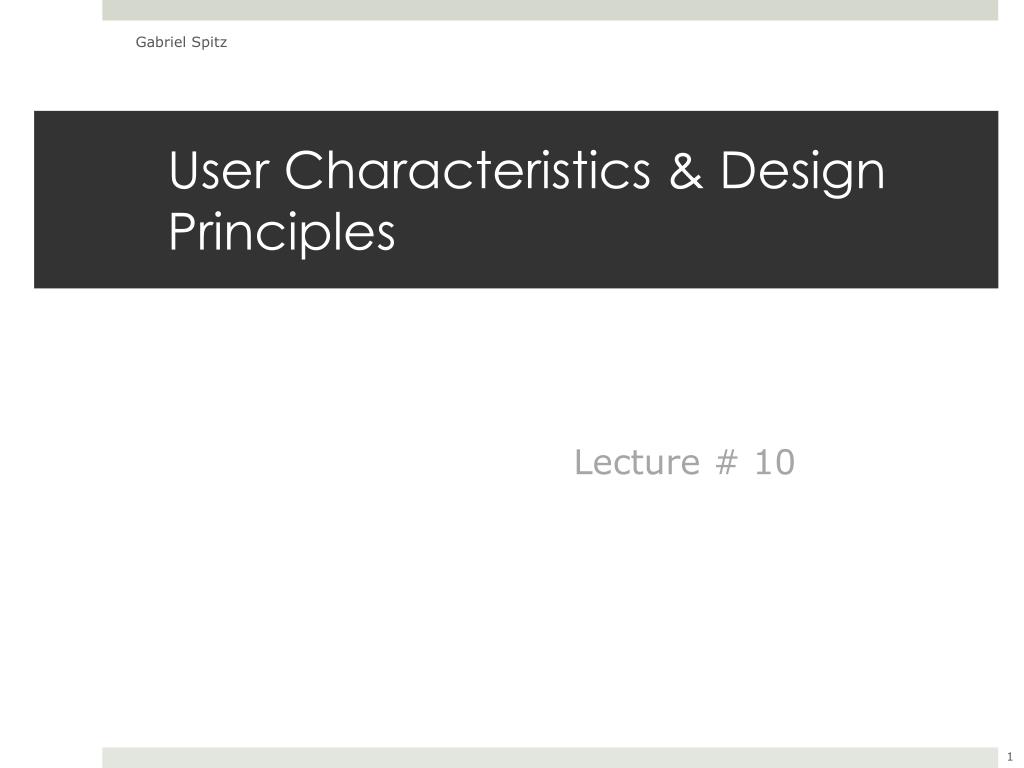 Gabriel Spitz

User Characteristics & Design Principles

Lecture # 10

1